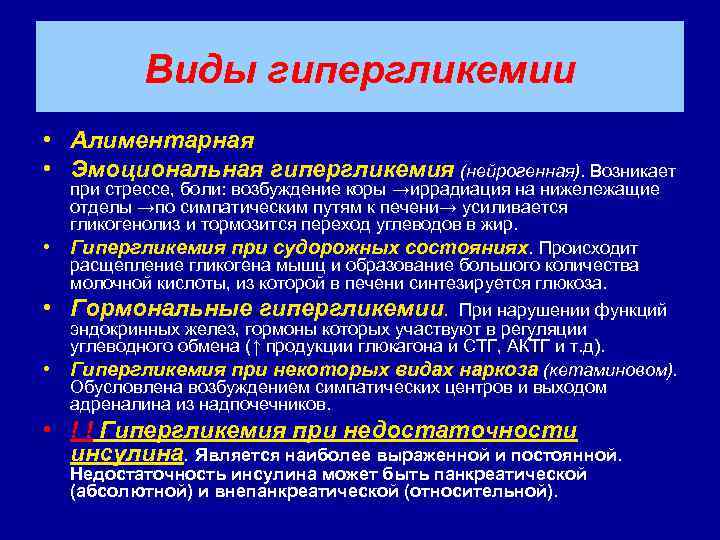 Виды гипергликемии

• Алиментарная
• Эмоциональная гипергликемия (нейрогенная). Возникает при стрессе, боли: возбуждение коры →иррадиация на нижележащие отделы →по симпатическим путям к печени→ усиливается гликогенолиз и тормозится переход углеводов в жир.
• Гипергликемия при судорожных состояниях. Происходит расщепление гликогена мышц и образование большого количества молочной кислоты, из которой в печени синтезируется глюкоза.
• Гормональные гипергликемии. При нарушении функций эндокринных желез, гормоны которых участвуют в регуляции углеводного обмена (↑ продукции глюкагона и СТГ, АКТГ и т.д).
• Гипергликемия при некоторых видах наркоза (кетаминовом). Обусловлена возбуждением симпатических центров и выходом адреналина из надпочечников.
• ! ! Гипергликемия при недостаточности инсулина. Является наиболее выраженной и постоянной. Недостаточность инсулина может быть панкреатической (абсолютной) и внепанкреатической (относительной).